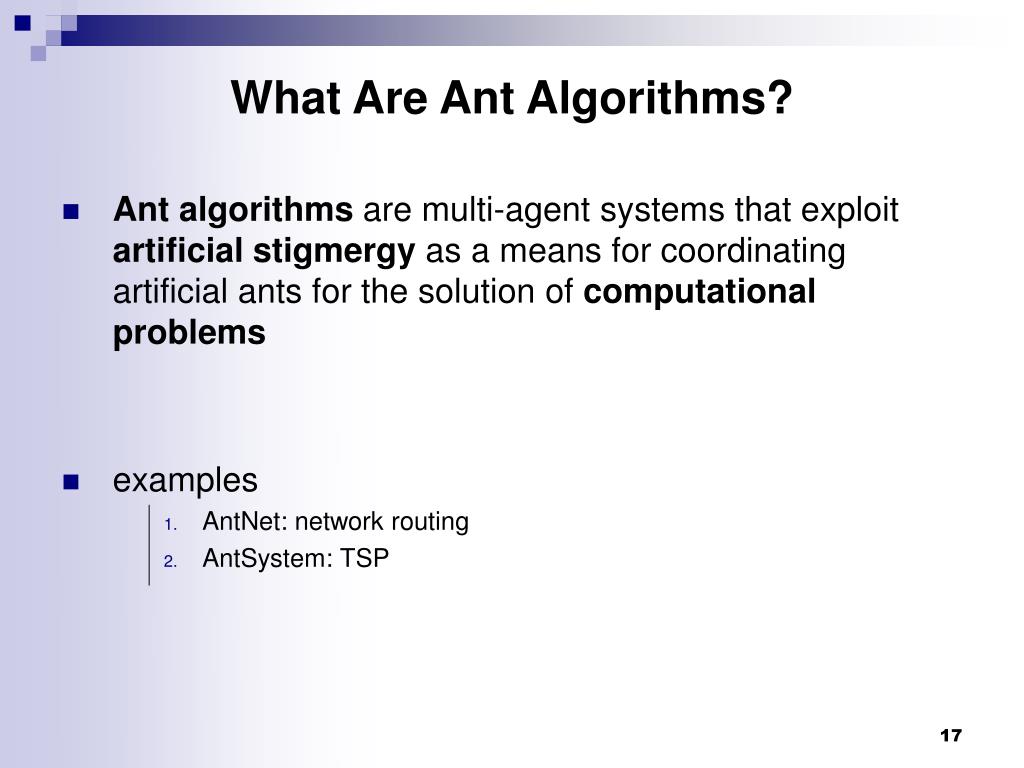 What Are Ant Algorithms?

Ant algorithms are multi-agent systems that exploit artificial stigmergy as a means for coordinating artificial ants for the solution of computational problems

examples

1. AntNet: network routing
2. AntSystem: TSP

17